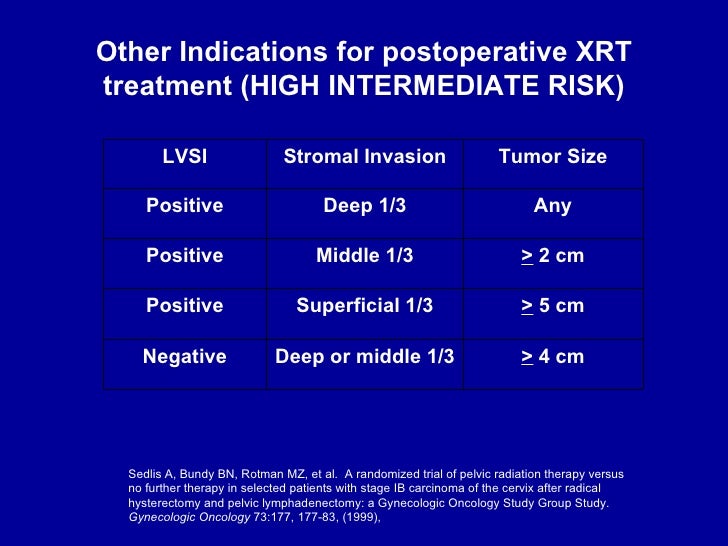 Other Indications for postoperative XRT treatment (HIGH INTERMEDIATE RISK)

| LVSI | Stromal Invasion | Tumor Size |
|---|---|---|
| Positive | Deep 1/3 | Any |
| Positive | Middle 1/3 | $\geq$ 2 cm |
| Positive | Superficial 1/3 | $\geq$ 5 cm |
| Negative | Deep or middle 1/3 | $\geq$ 4 cm |

Sedlis A, Bundy BN, Rotman MZ, et al. A randomized trial of pelvic radiation therapy versus no further therapy in selected patients with stage IB carcinoma of the cervix after radical hysterectomy and pelvic lymphadenectomy: a Gynecologic Oncology Study Group Study. Gynecologic Oncology 73:177, 177-83, (1999),